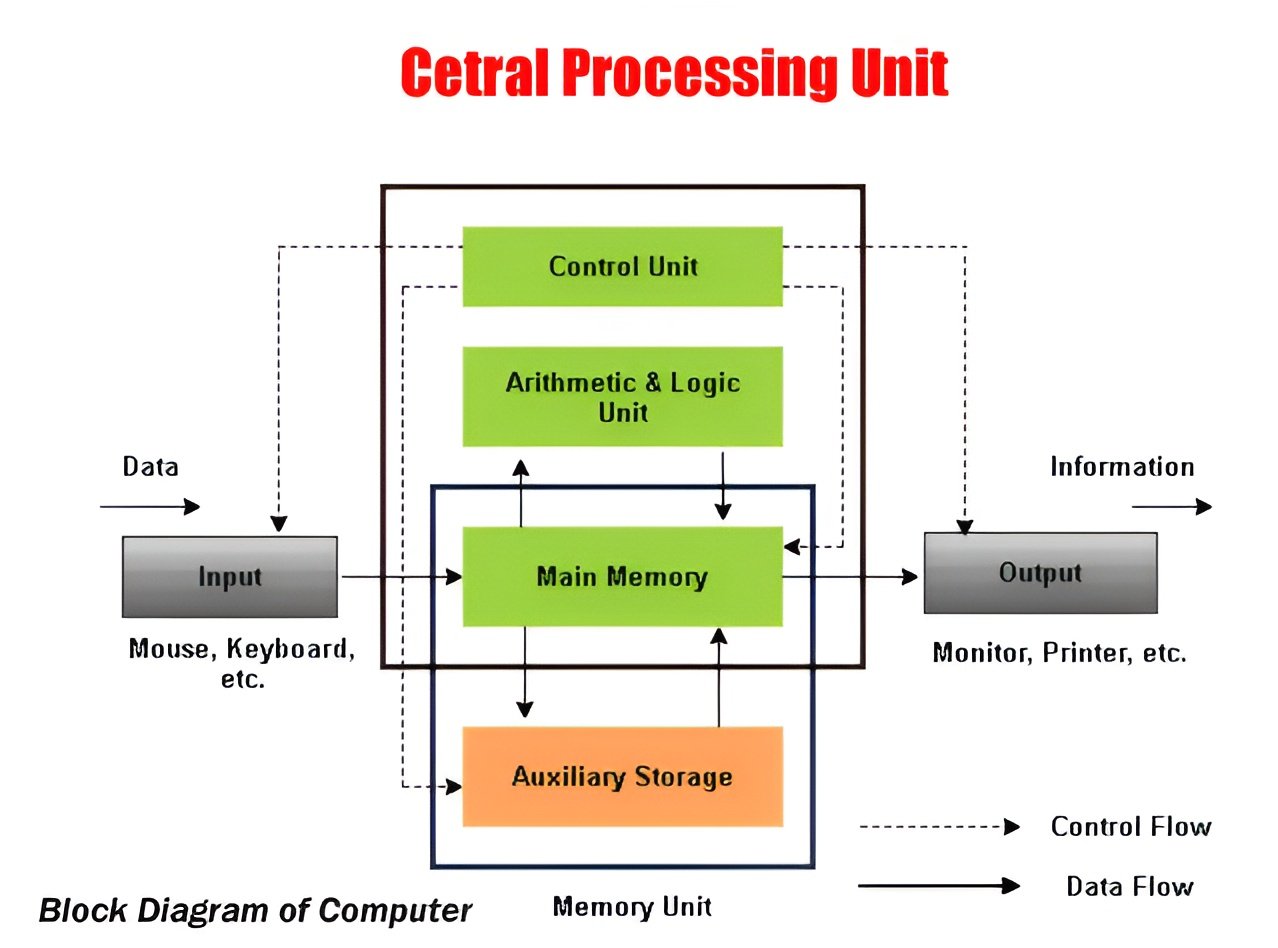 Cetral Processing Unit

Control Unit

Arithmetic & Logic Unit

Data

Information

Input

Main Memory

Output

Mouse, Keyboard, etc.

Monitor, Printer, etc.

Auxiliary Storage

Control Flow

Data Flow

Block Diagram of Computer

Memory Unit